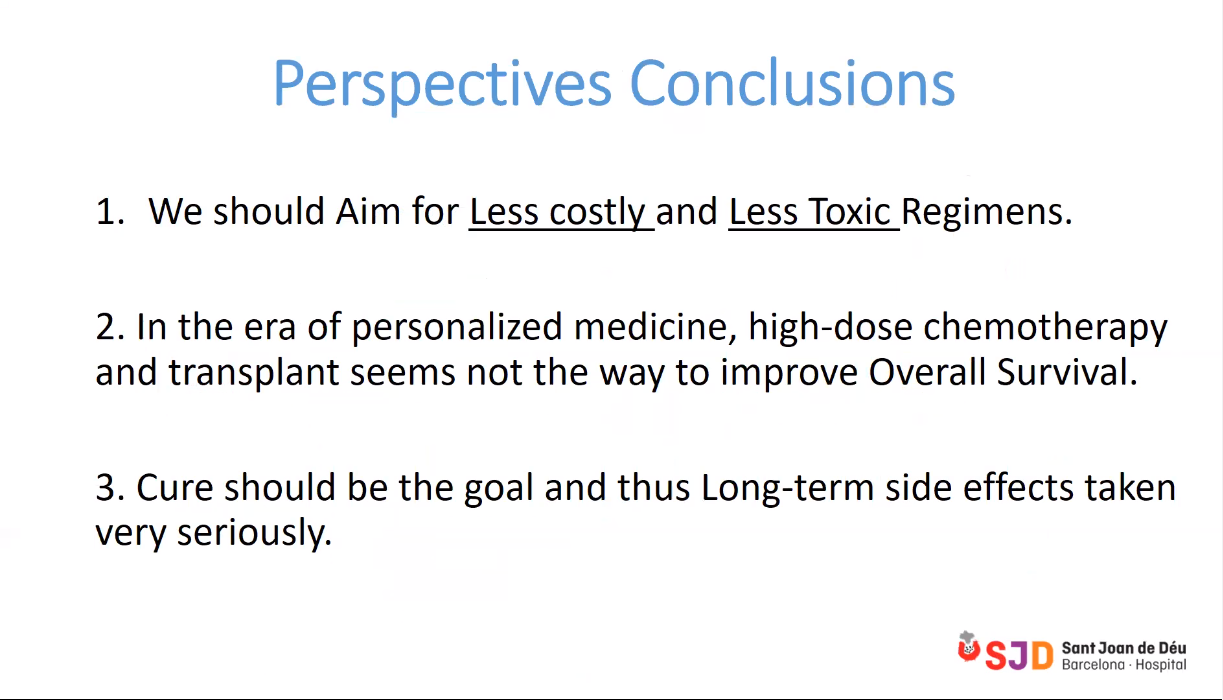 Perspectives Conclusions

1. We should Aim for Less costly and Less Toxic Regimens.

2. In the era of personalized medicine, high-dose chemotherapy and transplant seems not the way to improve Overall Survival.

3. Cure should be the goal and thus Long-term side effects taken very seriously.

SJD Sant Joan de Déu Barcelona · Hospital